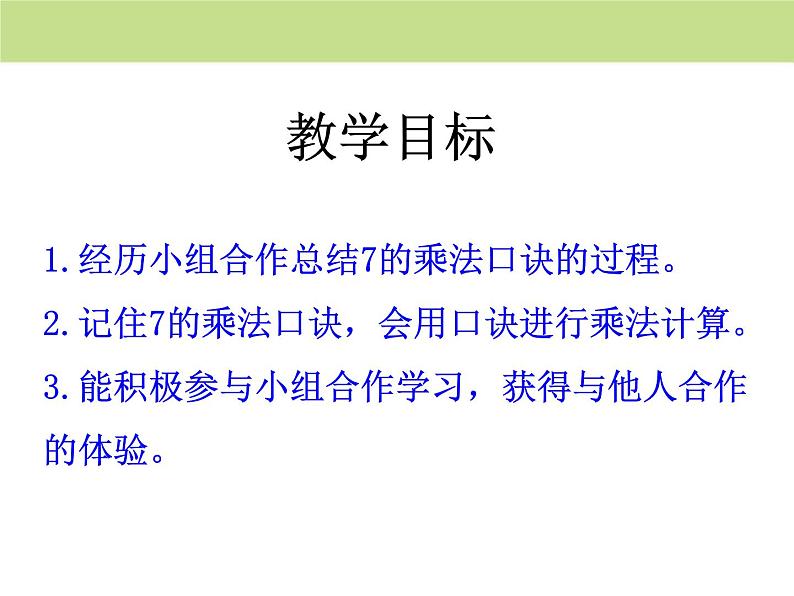 教学目标

1.经历小组合作总结7的乘法口诀的过程。

2.记住7的乘法口诀，会用口诀进行乘法计算。

3.能积极参与小组合作学习，获得与他人合作的体验。